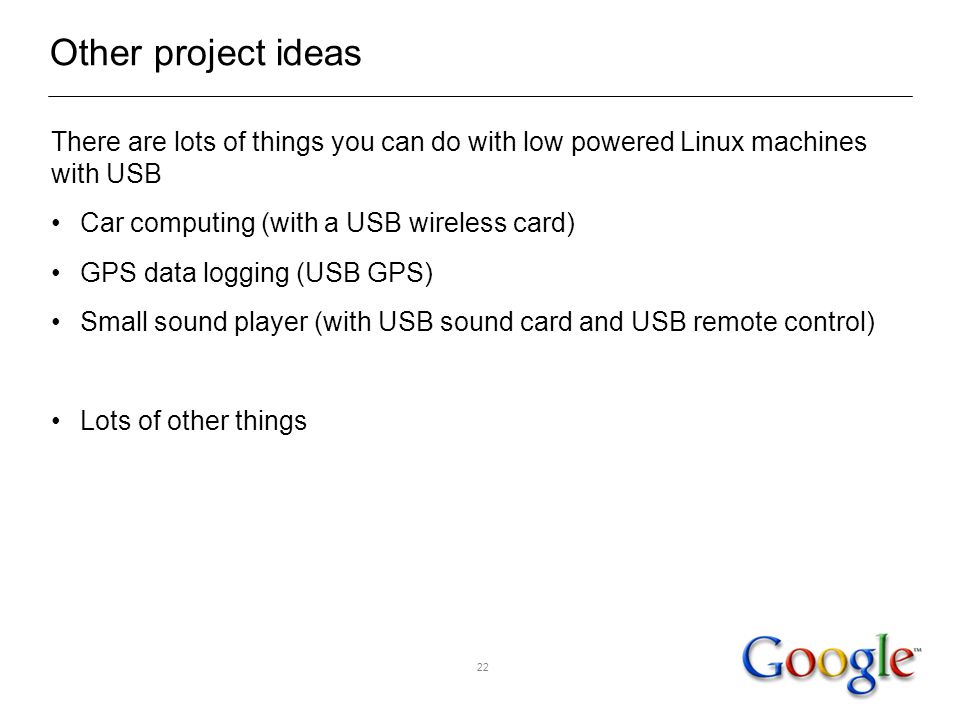 Other project ideas

There are lots of things you can do with low powered Linux machines with USB

• Car computing (with a USB wireless card)

• GPS data logging (USB GPS)

• Small sound player (with USB sound card and USB remote control)

• Lots of other things

22

Google™